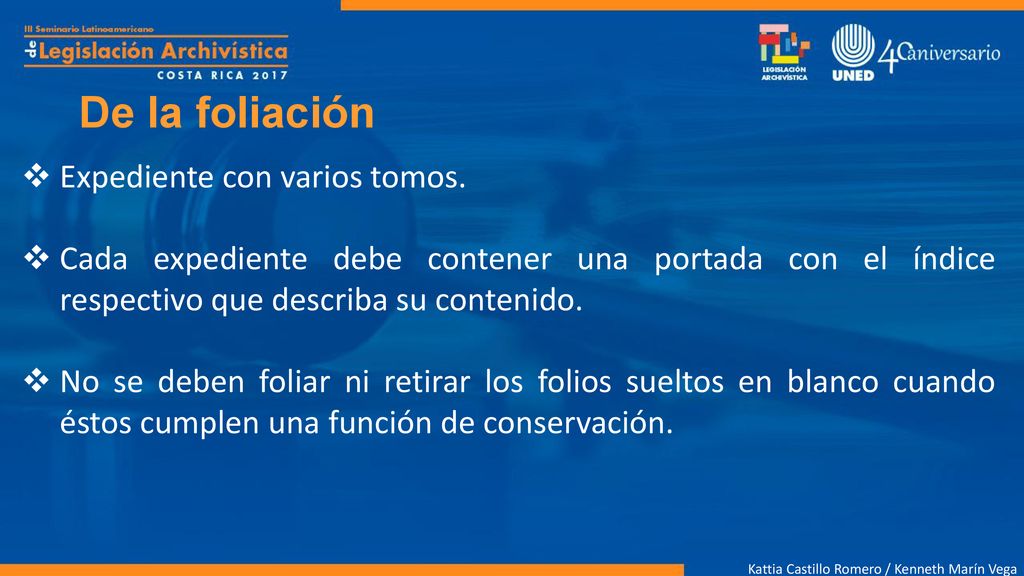 III Seminario Latinoamericano de Legislación Archivística
COSTA RICA 2017

LEGISLACIÓN ARCHIVÍSTICA

UNED 40 aniversario

De la foliación

❖ Expediente con varios tomos.

❖ Cada expediente debe contener una portada con el índice respectivo que describa su contenido.

❖ No se deben foliar ni retirar los folios sueltos en blanco cuando éstos cumplen una función de conservación.

Kattia Castillo Romero / Kenneth Marín Vega